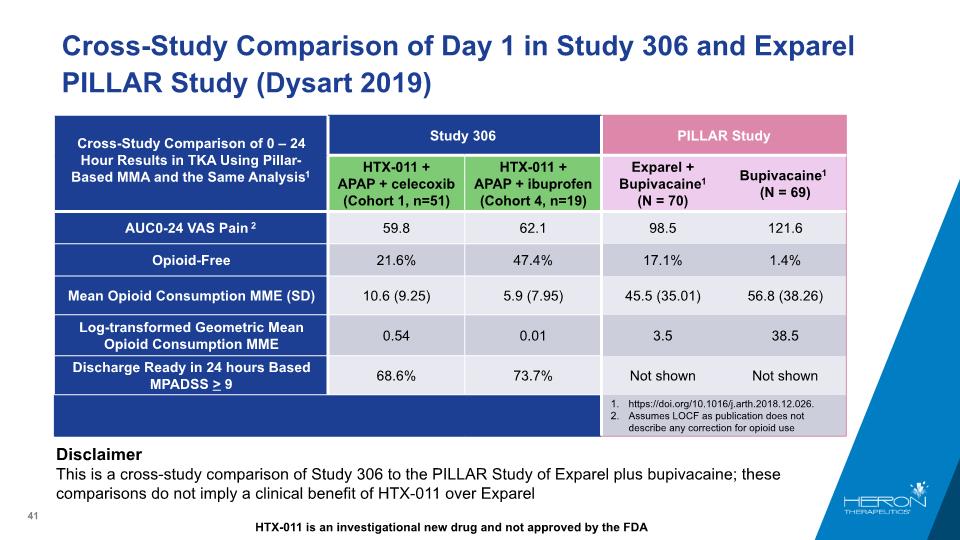 Cross-Study Comparison of Day 1 in Study 306 and Exparel PILLAR Study (Dysart 2019)

| Cross-Study Comparison of 0 – 24 Hour Results in TKA Using Pillar-Based MMA and the Same Analysis$^1$ | Study 306 | | PILLAR Study | |
|---|---|---|---|---|
| | HTX-011 + APAP + celecoxib (Cohort 1, n=51) | HTX-011 + APAP + ibuprofen (Cohort 4, n=19) | Exparel + Bupivacaine$^1$ (N = 70) | Bupivacaine$^1$ (N = 69) |
| AUC0-24 VAS Pain $^2$ | 59.8 | 62.1 | 98.5 | 121.6 |
| Opioid-Free | 21.6% | 47.4% | 17.1% | 1.4% |
| Mean Opioid Consumption MME (SD) | 10.6 (9.25) | 5.9 (7.95) | 45.5 (35.01) | 56.8 (38.26) |
| Log-transformed Geometric Mean Opioid Consumption MME | 0.54 | 0.01 | 3.5 | 38.5 |
| Discharge Ready in 24 hours Based MPADSS $\geq$ 9 | 68.6% | 73.7% | Not shown | Not shown |

1. https://doi.org/10.1016/j.arth.2018.12.026.
2. Assumes LOCF as publication does not describe any correction for opioid use

Disclaimer
This is a cross-study comparison of Study 306 to the PILLAR Study of Exparel plus bupivacaine; these comparisons do not imply a clinical benefit of HTX-011 over Exparel

41

HTX-011 is an investigational new drug and not approved by the FDA

HERON THERAPEUTICS